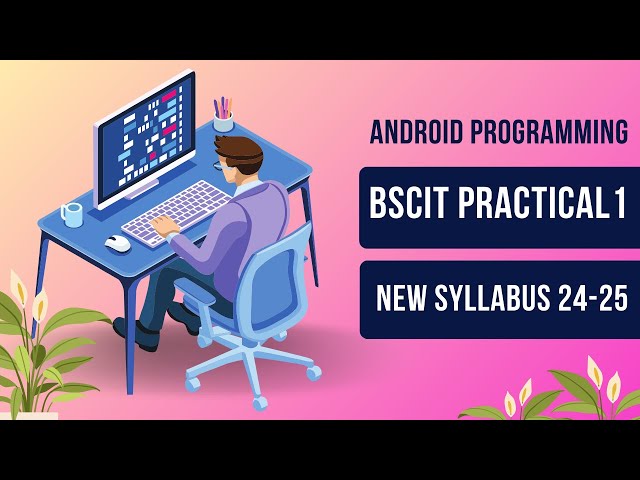 ANDROID PROGRAMMING

BSCIT PRACTICAL 1

NEW SYLLABUS 24-25